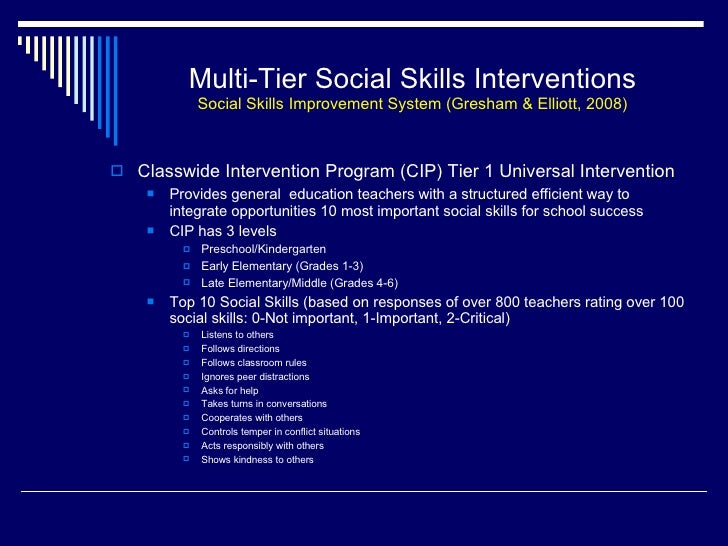 Multi-Tier Social Skills Interventions
Social Skills Improvement System (Gresham & Elliott, 2008)

Classwide Intervention Program (CIP) Tier 1 Universal Intervention

Provides general education teachers with a structured efficient way to integrate opportunities 10 most important social skills for school success

CIP has 3 levels

Preschool/Kindergarten

Early Elementary (Grades 1-3)

Late Elementary/Middle (Grades 4-6)

Top 10 Social Skills (based on responses of over 800 teachers rating over 100 social skills: 0-Not important, 1-Important, 2-Critical)

Listens to others

Follows directions

Follows classroom rules

Ignores peer distractions

Asks for help

Takes turns in conversations

Cooperates with others

Controls temper in conflict situations

Acts responsibly with others

Shows kindness to others